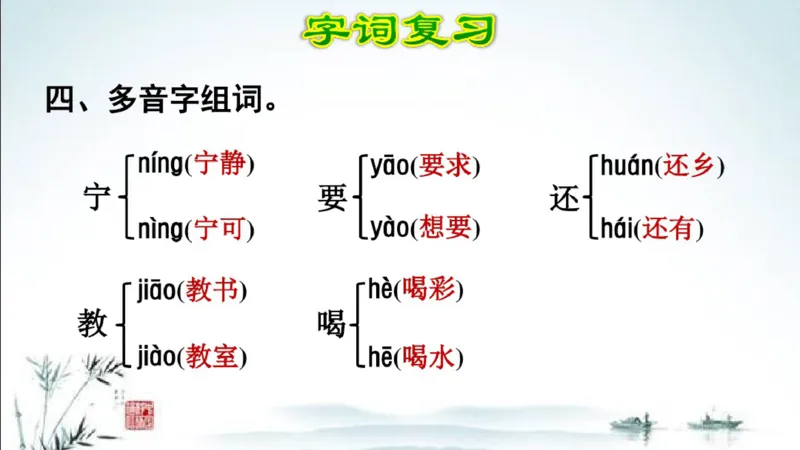 字词复习

四、多音字组词。

宁 níng(宁静) nìng(宁可)

要 yāo(要求) yào(想要)

还 huán(还乡) hái(还有)

教 jiāo(教书) jiào(教室)

喝 hè(喝彩) hē(喝水)